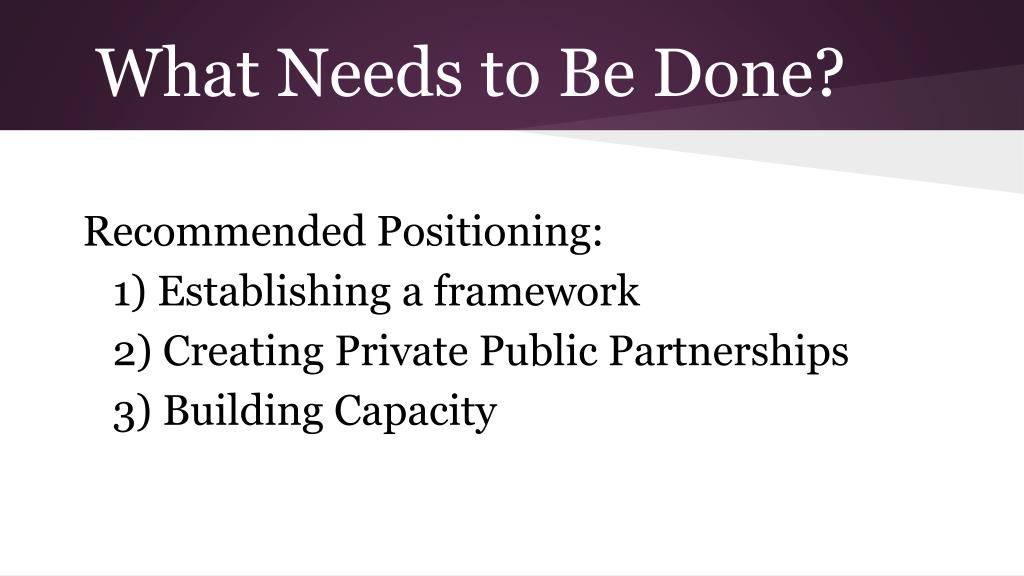 What Needs to Be Done?

Recommended Positioning:
1) Establishing a framework
2) Creating Private Public Partnerships
3) Building Capacity